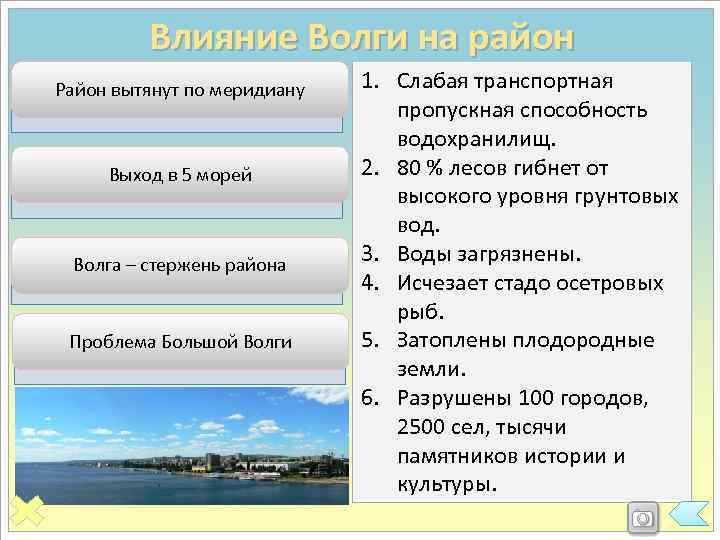 Влияние Волги на район

Район вытянут по меридиану

Выход в 5 морей

Волга – стержень района

Проблема Большой Волги

1. Слабая транспортная пропускная способность водохранилищ.
2. 80 % лесов гибнет от высокого уровня грунтовых вод.
3. Воды загрязнены.
4. Исчезает стадо осетровых рыб.
5. Затоплены плодородные земли.
6. Разрушены 100 городов, 2500 сел, тысячи памятников истории и культуры.